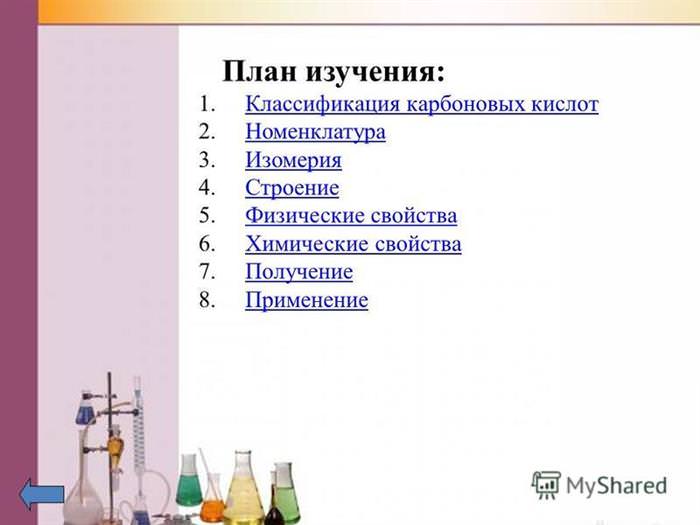 План изучения:

1. Классификация карбоновых кислот
2. Номенклатура
3. Изомерия
4. Строение
5. Физические свойства
6. Химические свойства
7. Получение
8. Применение

MyShared